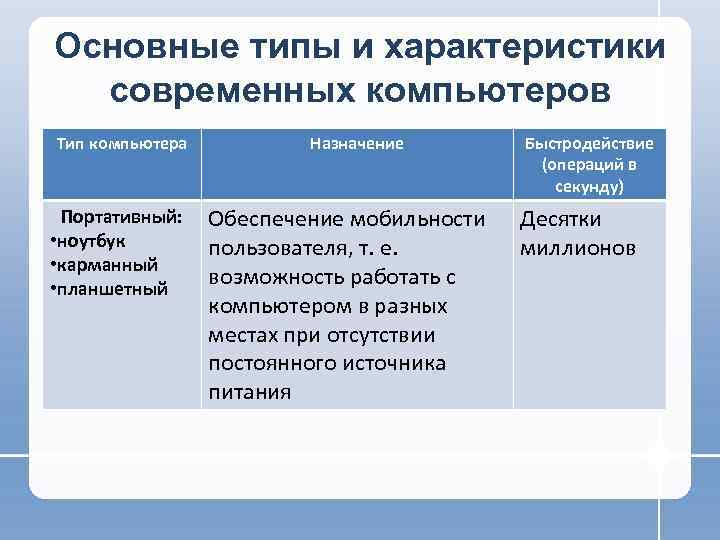 Основные типы и характеристики современных компьютеров

| Тип компьютера | Назначение | Быстродействие (операций в секунду) |
|---|---|---|
| Портативный: •ноутбук •карманный •планшетный | Обеспечение мобильности пользователя, т. е. возможность работать с компьютером в разных местах при отсутствии постоянного источника питания | Десятки миллионов |